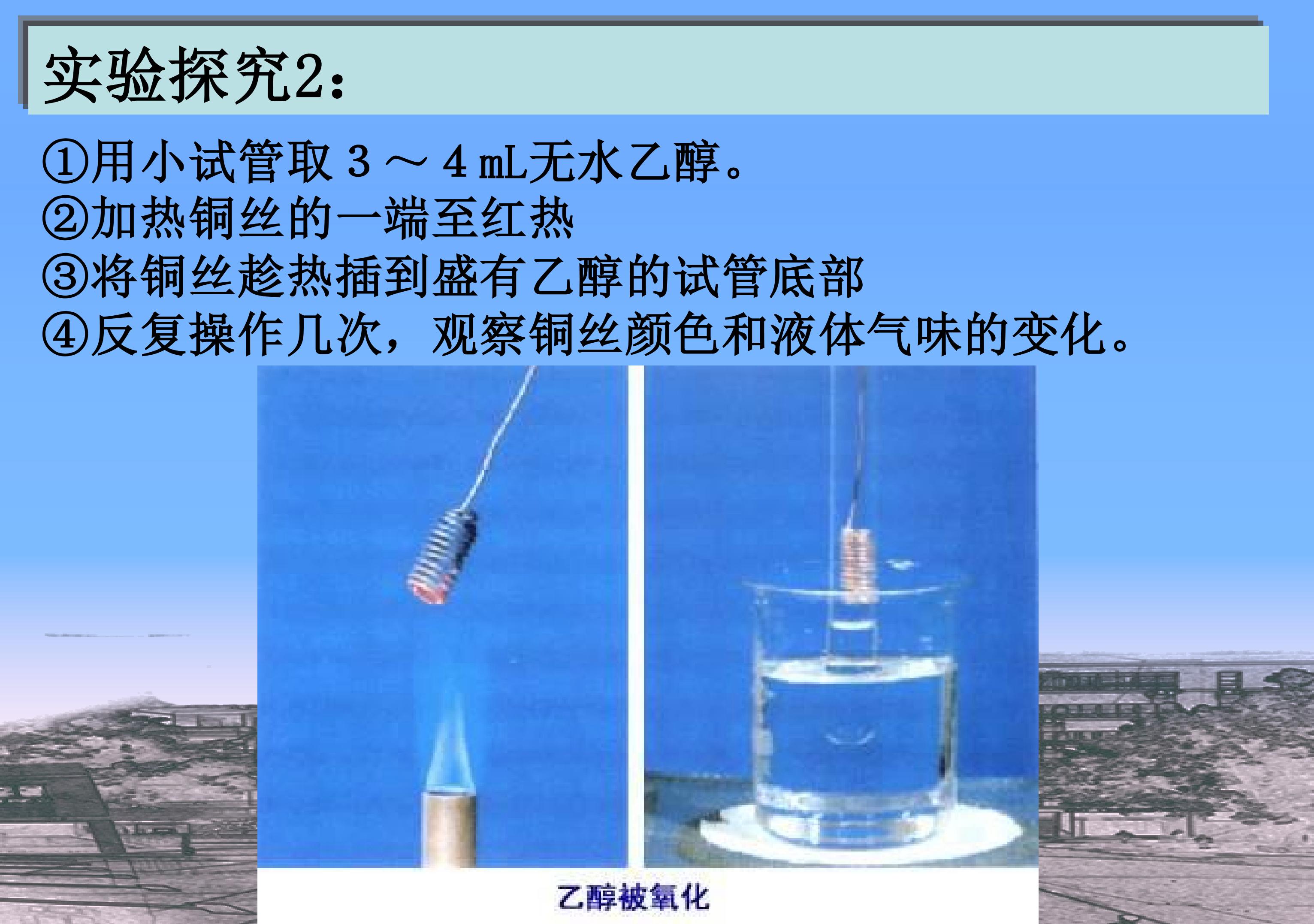 实验探究2:

①用小试管取 3 ～ 4 mL无水乙醇。
②加热铜丝的一端至红热
③将铜丝趁热插到盛有乙醇的试管底部
④反复操作几次，观察铜丝颜色和液体气味的变化。

乙醇被氧化